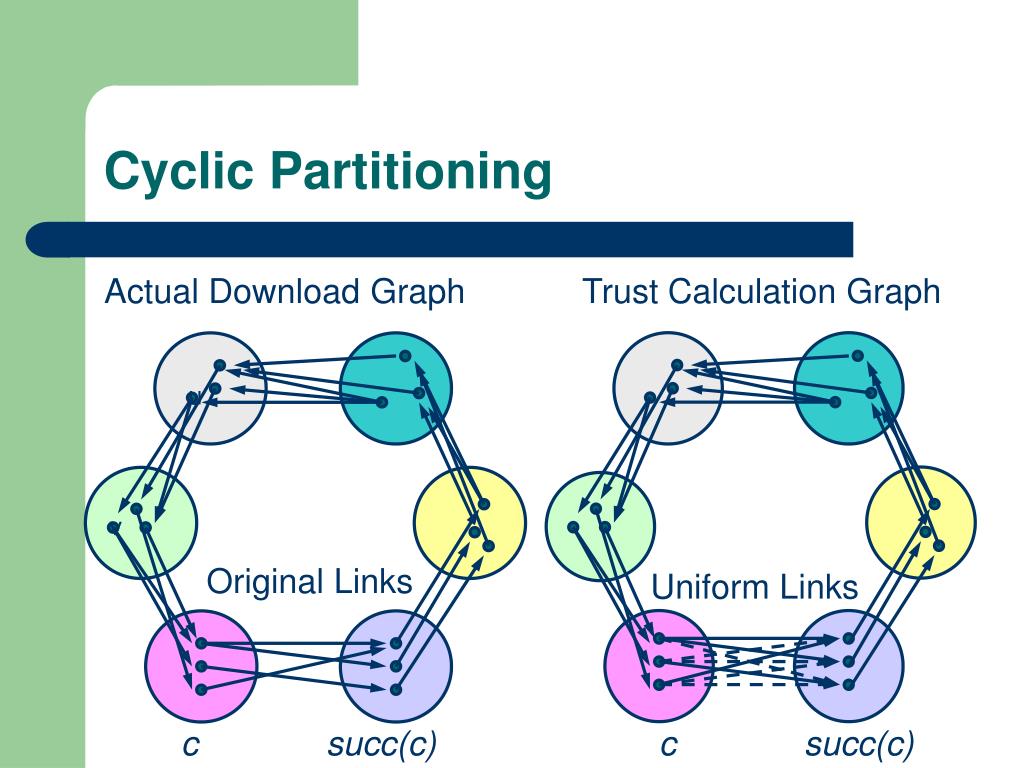 Cyclic Partitioning

Actual Download Graph

Original Links

c

succ(c)

Trust Calculation Graph

Uniform Links

c

succ(c)